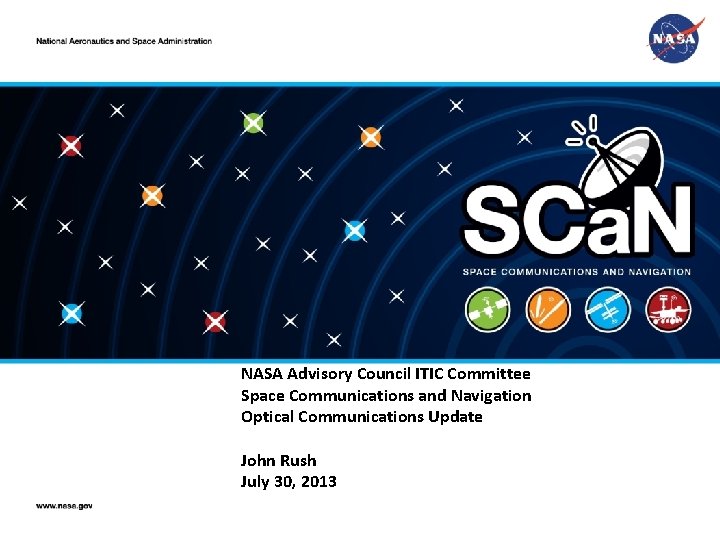 National Aeronautics and Space Administration

NASA

SCaN

SPACE COMMUNICATIONS AND NAVIGATION

NASA Advisory Council ITIC Committee
Space Communications and Navigation
Optical Communications Update

John Rush
July 30, 2013

www.nasa.gov